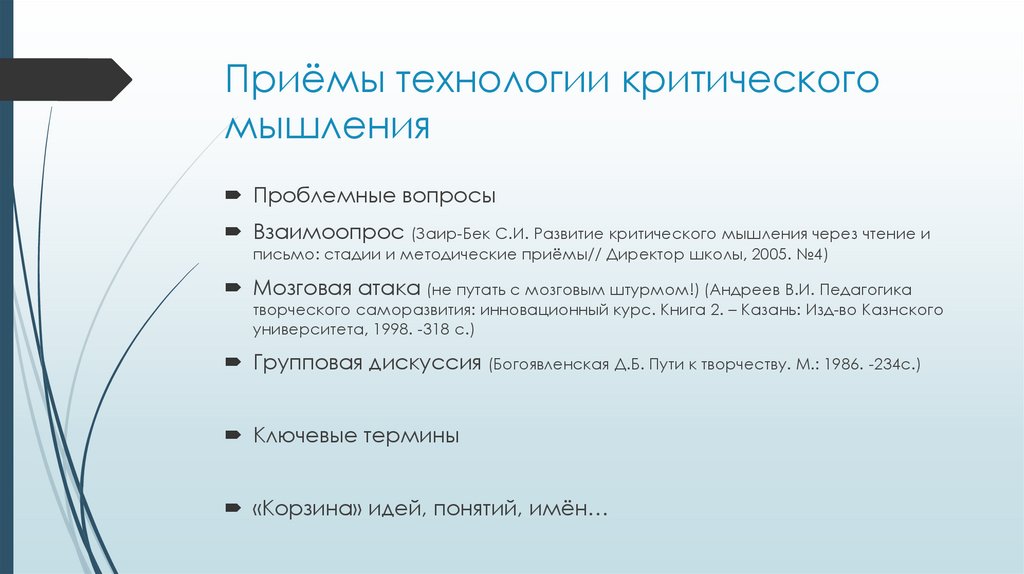 Приёмы технологии критического мышления

Проблемные вопросы

Взаимоопрос (Заир-Бек С.И. Развитие критического мышления через чтение и письмо: стадии и методические приёмы// Директор школы, 2005. №4)

Мозговая атака (не путать с мозговым штурмом!) (Андреев В.И. Педагогика творческого саморазвития: инновационный курс. Книга 2. – Казань: Изд-во Казнского университета, 1998. -318 с.)

Групповая дискуссия (Богоявленская Д.Б. Пути к творчеству. М.: 1986. -234с.)

Ключевые термины

«Корзина» идей, понятий, имён…